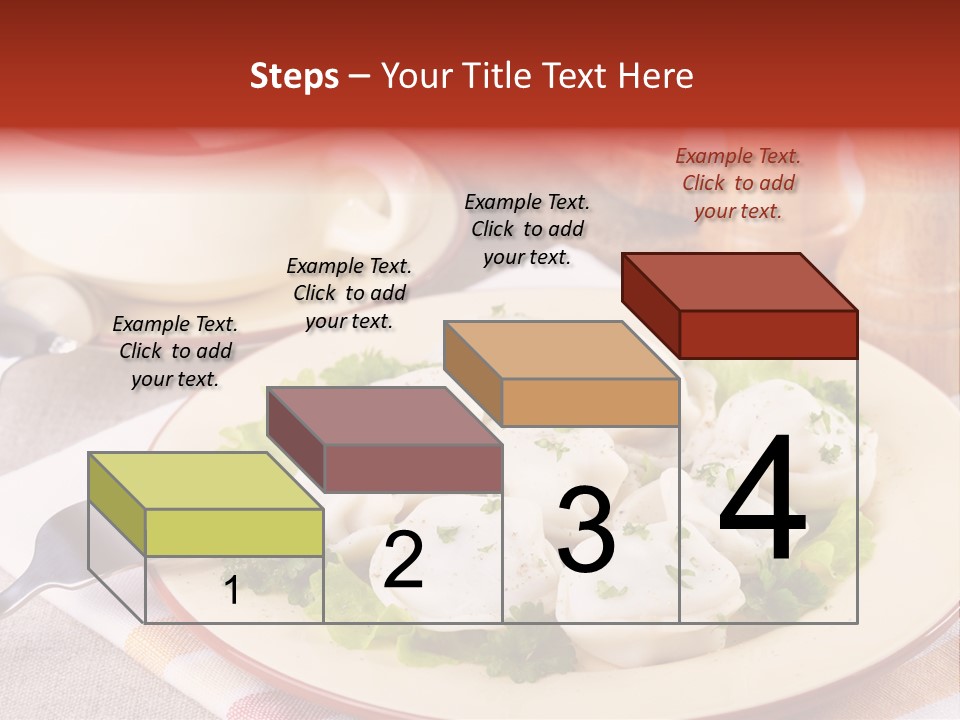 Steps – Your Title Text Here

Example Text. Click to add your text.

Example Text. Click to add your text.

Example Text. Click to add your text.

Example Text. Click to add your text.

1

2

3

4